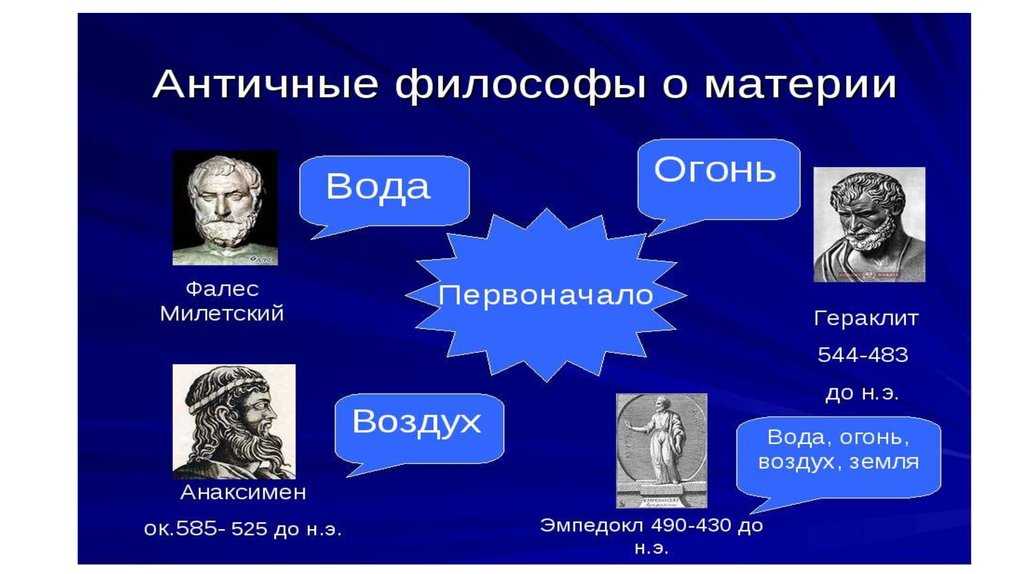 Античные философы о материи

Вода

Огонь

Фалес Милетский

Первоначало

Гераклит
544-483
до н.э.

Воздух

Вода, огонь, воздух, земля

Анаксимен
ок.585- 525 до н.э.

Эмпедокл 490-430 до н.э.